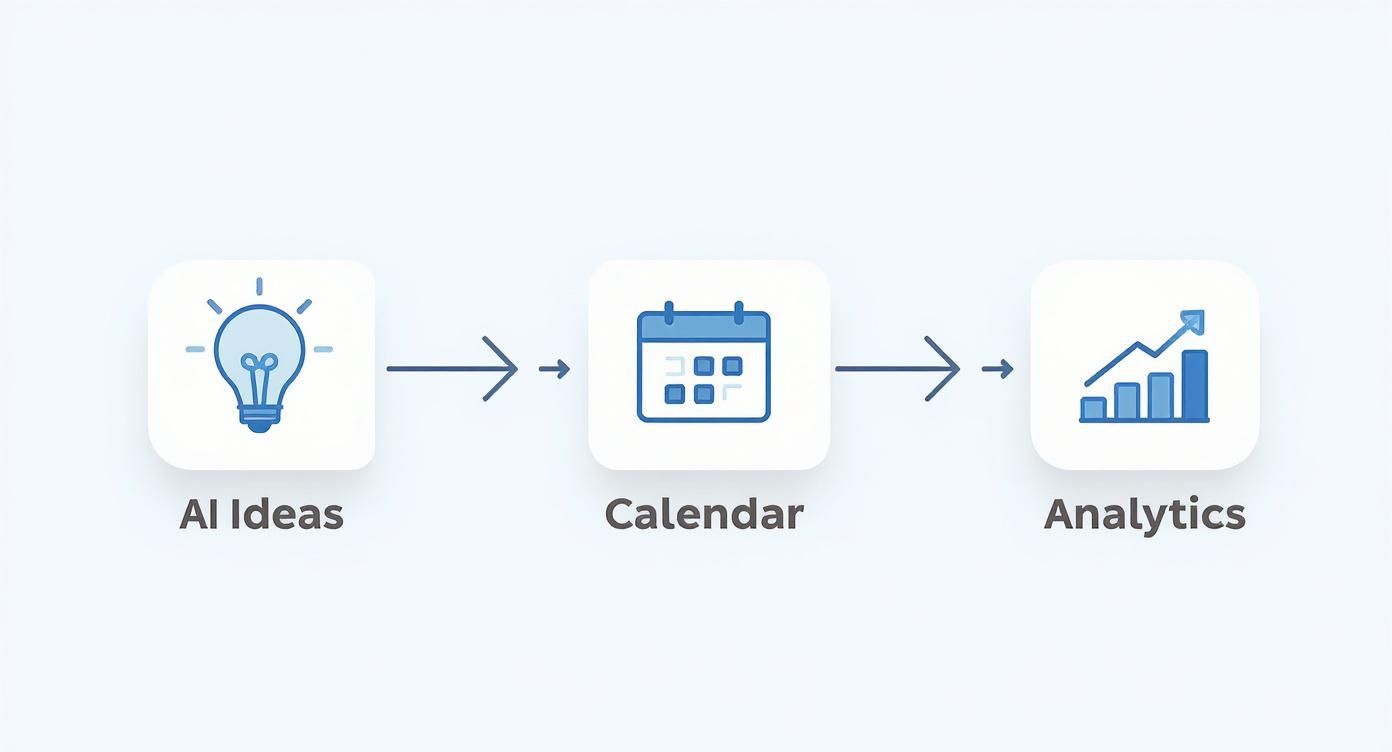 AI Ideas

Calendar

Analytics